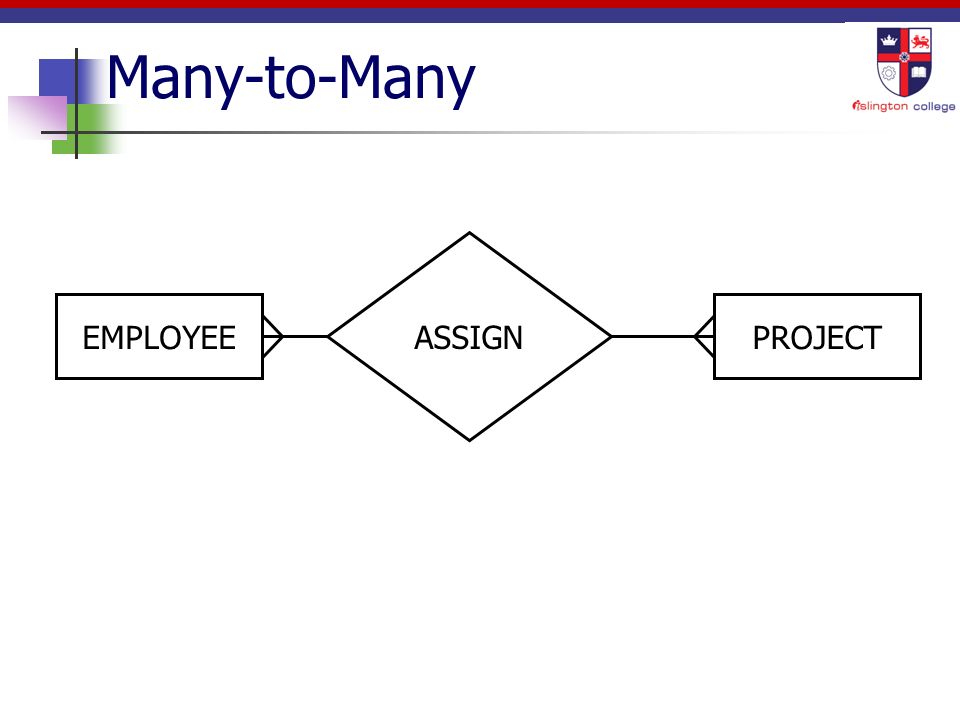 Many-to-Many

islington college

EMPLOYEE

ASSIGN

PROJECT